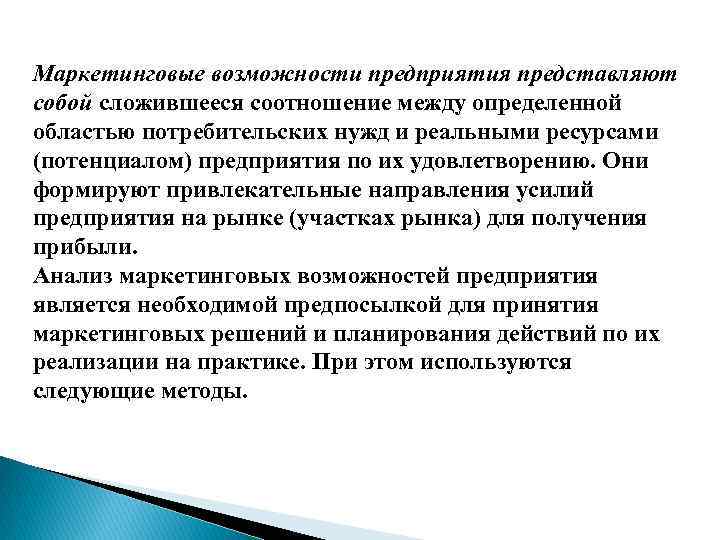 Маркетинговые возможности предприятия представляют собой сложившееся соотношение между определенной областью потребительских нужд и реальными ресурсами (потенциалом) предприятия по их удовлетворению. Они формируют привлекательные направления усилий предприятия на рынке (участках рынка) для получения прибыли.
Анализ маркетинговых возможностей предприятия является необходимой предпосылкой для принятия маркетинговых решений и планирования действий по их реализации на практике. При этом используются следующие методы.